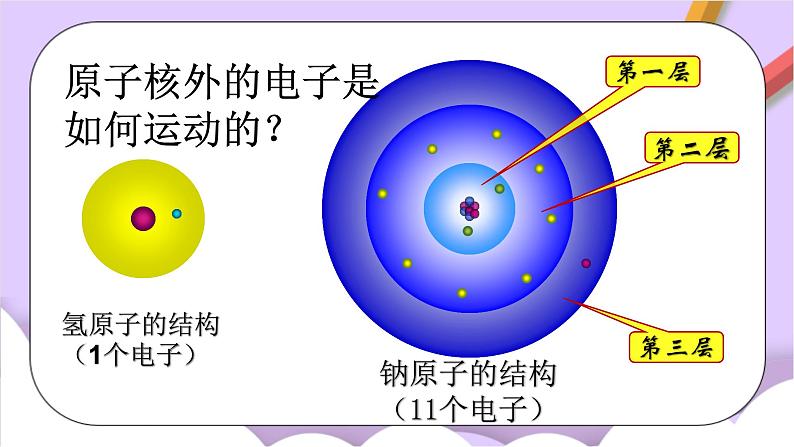 原子核外的电子是如何运动的？

第一层

第二层

第三层

氢原子的结构
（1个电子）

钠原子的结构
（11个电子）